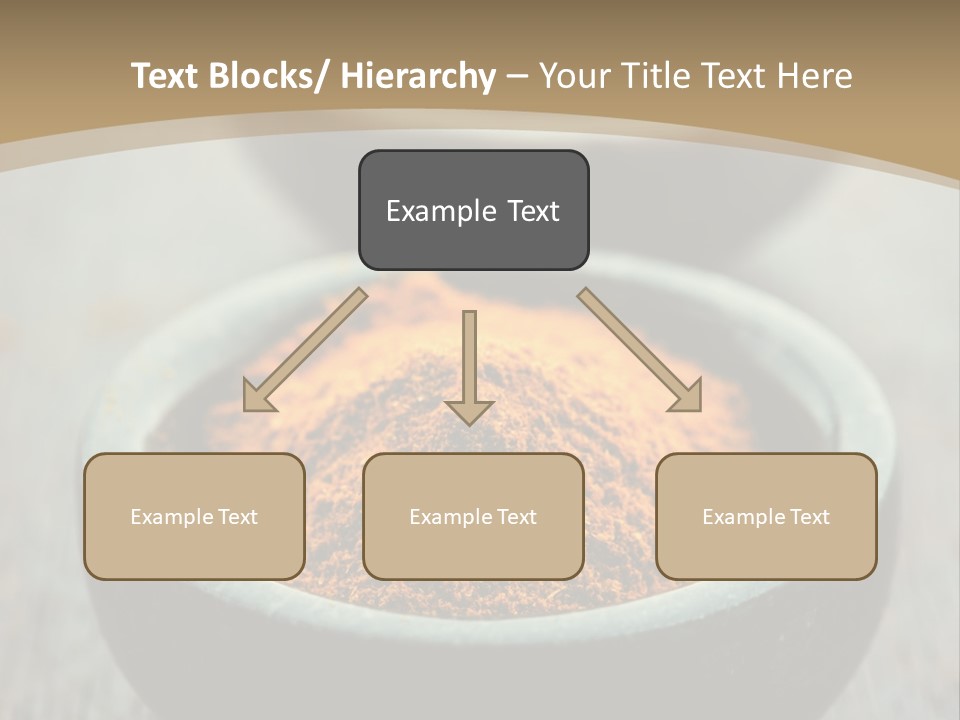 Text Blocks/ Hierarchy – Your Title Text Here

Example Text

Example Text

Example Text

Example Text